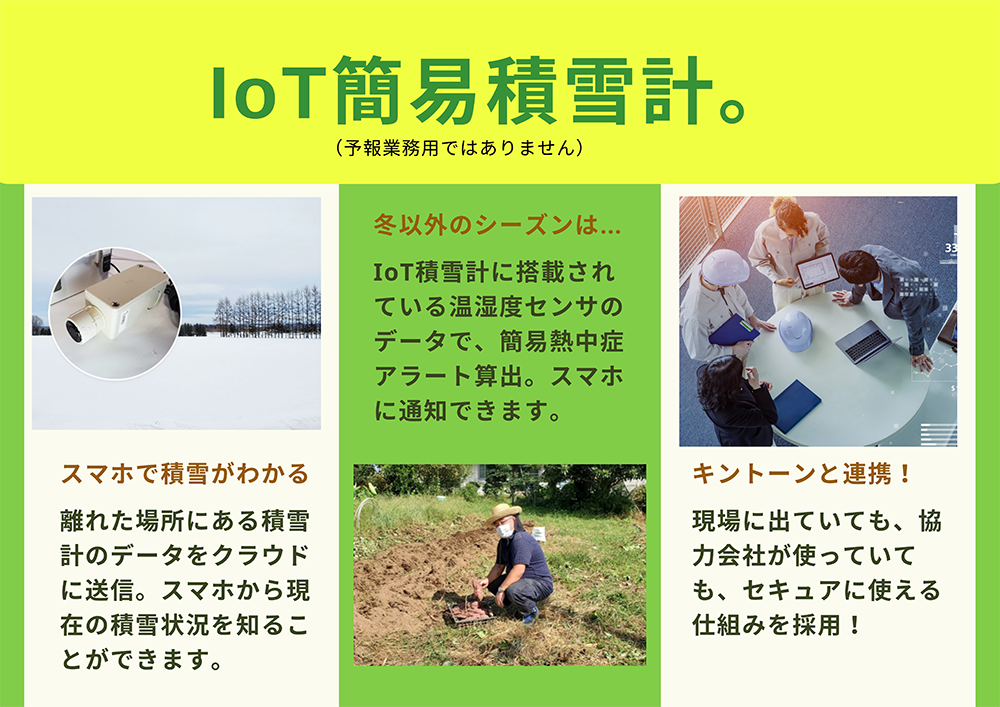 IoT簡易積雪計。
（予報業務用ではありません）

スマホで積雪がわかる

離れた場所にある積雪計のデータをクラウドに送信。スマホから現在の積雪状況を知ることができます。

冬以外のシーズンは...

IoT積雪計に搭載されている温湿度センサのデータで、簡易熱中症アラート算出。スマホに通知できます。

キントーンと連携！

現場に出ていても、協力会社が使っていても、セキュアに使える仕組みを採用！